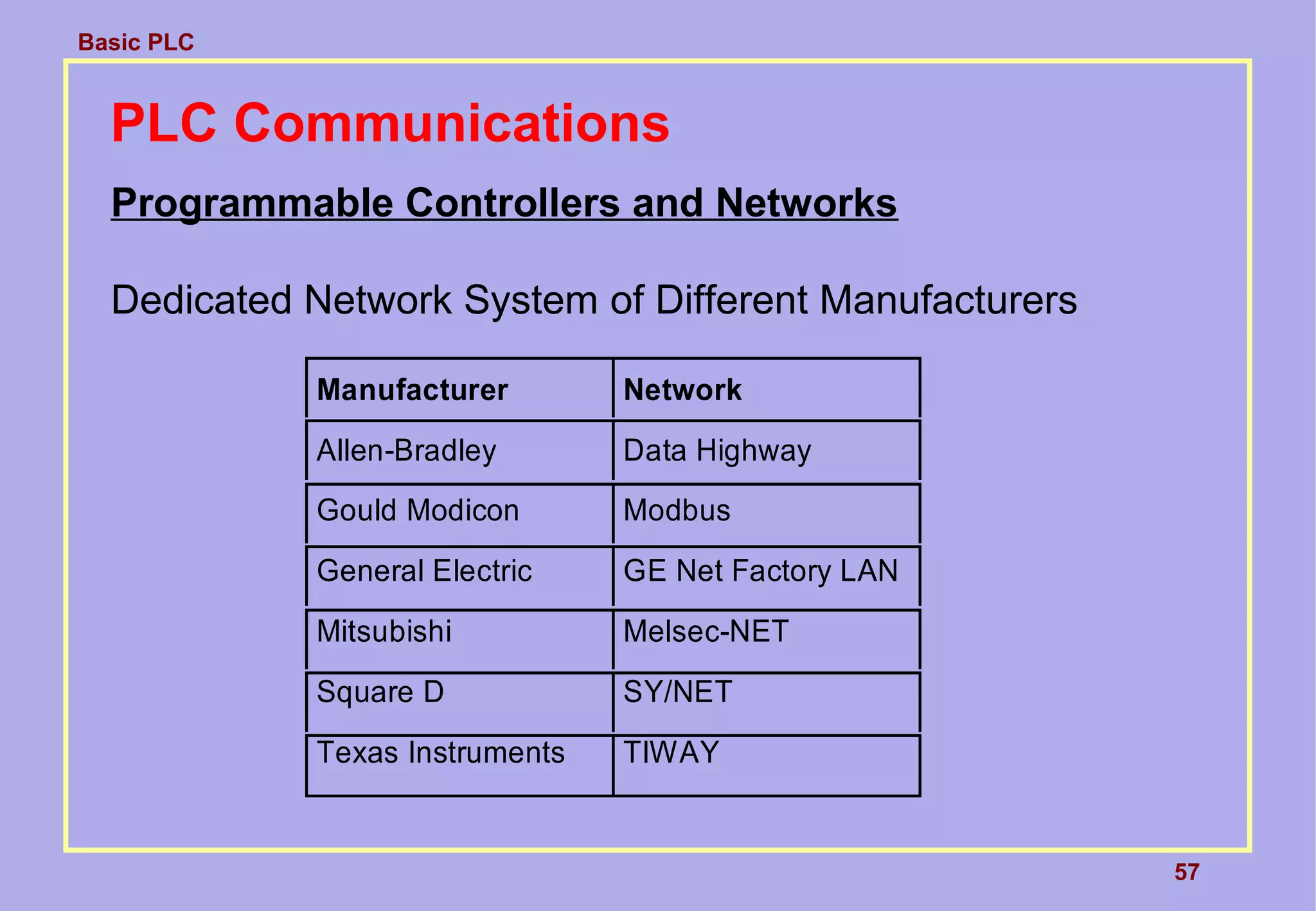 Basic PLC

PLC Communications

Programmable Controllers and Networks

Dedicated Network System of Different Manufacturers

| Manufacturer | Network |
|---|---|
| Allen-Bradley | Data Highway |
| Gould Modicon | Modbus |
| General Electric | GE Net Factory LAN |
| Mitsubishi | Melsec-NET |
| Square D | SY/NET |
| Texas Instruments | TIWAY |

57